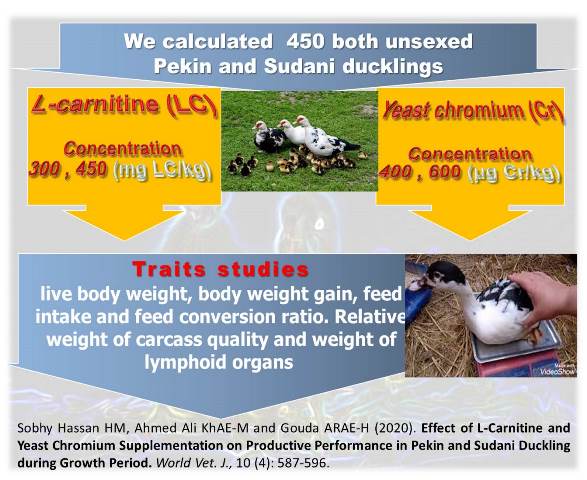 We calculated 450 both unsexed Pekin and Sudani ducklings

L-carnitine (LC)

Concentration
300 , 450 (mg LC/kg)

Yeast chromium (Cr)

Concentration
400 , 600 (µg Cr/kg)

Traits studies
live body weight, body weight gain, feed intake and feed conversion ratio. Relative weight of carcass quality and weight of lymphoid organs

Made with VideoShow

Sobhy Hassan HM, Ahmed Ali KhAE-M and Gouda ARAE-H (2020). Effect of L-Carnitine and Yeast Chromium Supplementation on Productive Performance in Pekin and Sudani Duckling during Growth Period. World Vet. J., 10 (4): 587-596.